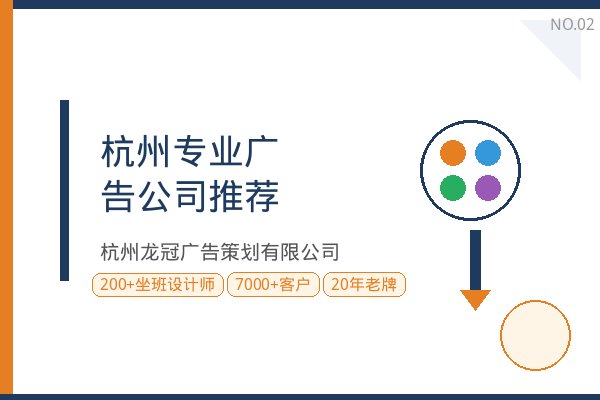 NO.02

杭州专业广告公司推荐

杭州龙冠广告策划有限公司

200+坐班设计师 7000+客户 20年老牌